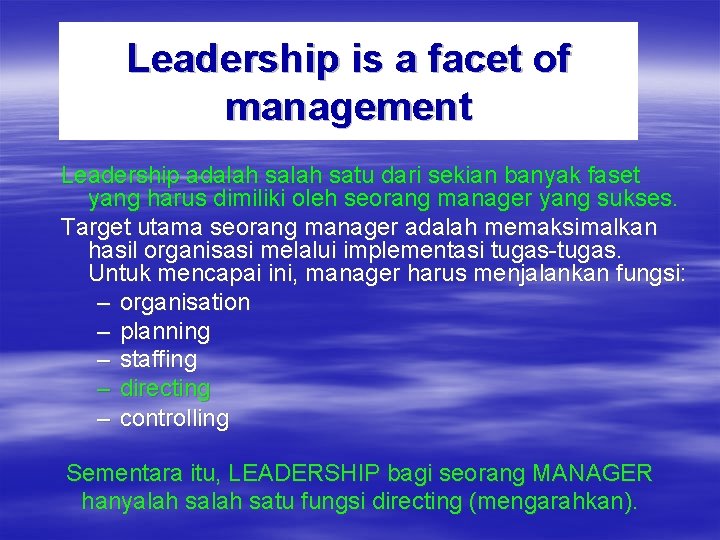 Leadership is a facet of management

Leadership adalah salah satu dari sekian banyak faset yang harus dimiliki oleh seorang manager yang sukses.

Target utama seorang manager adalah memaksimalkan hasil organisasi melalui implementasi tugas-tugas. Untuk mencapai ini, manager harus menjalankan fungsi:
– organisation
– planning
– staffing
– directing
– controlling

Sementara itu, LEADERSHIP bagi seorang MANAGER hanyalah salah satu fungsi directing (mengarahkan).